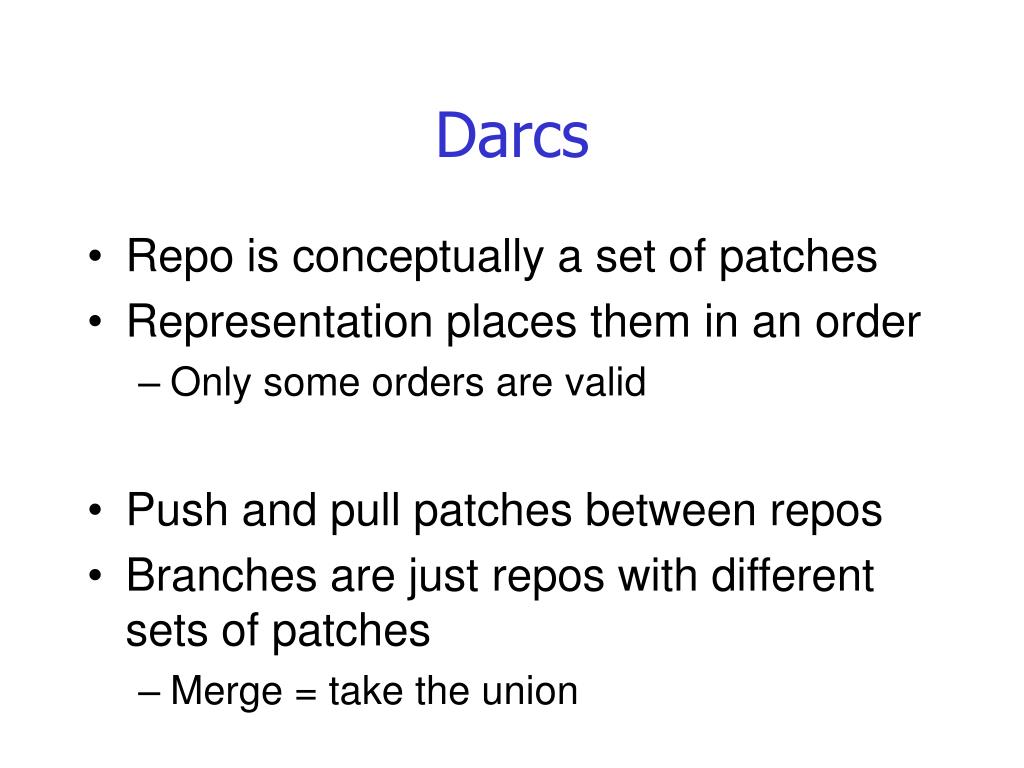 Darcs

• Repo is conceptually a set of patches
• Representation places them in an order
– Only some orders are valid

• Push and pull patches between repos
• Branches are just repos with different sets of patches
– Merge = take the union